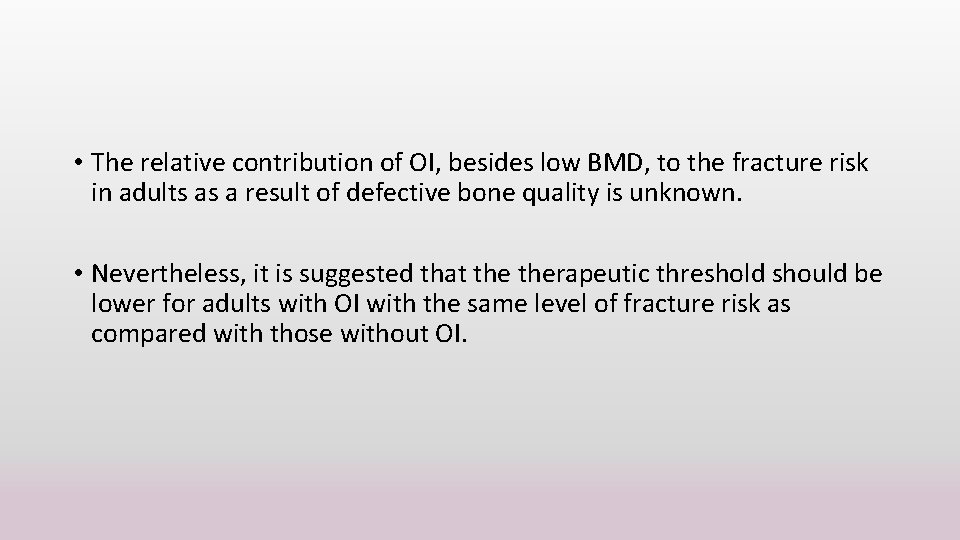 • The relative contribution of OI, besides low BMD, to the fracture risk in adults as a result of defective bone quality is unknown.

• Nevertheless, it is suggested that the therapeutic threshold should be lower for adults with OI with the same level of fracture risk as compared with those without OI.